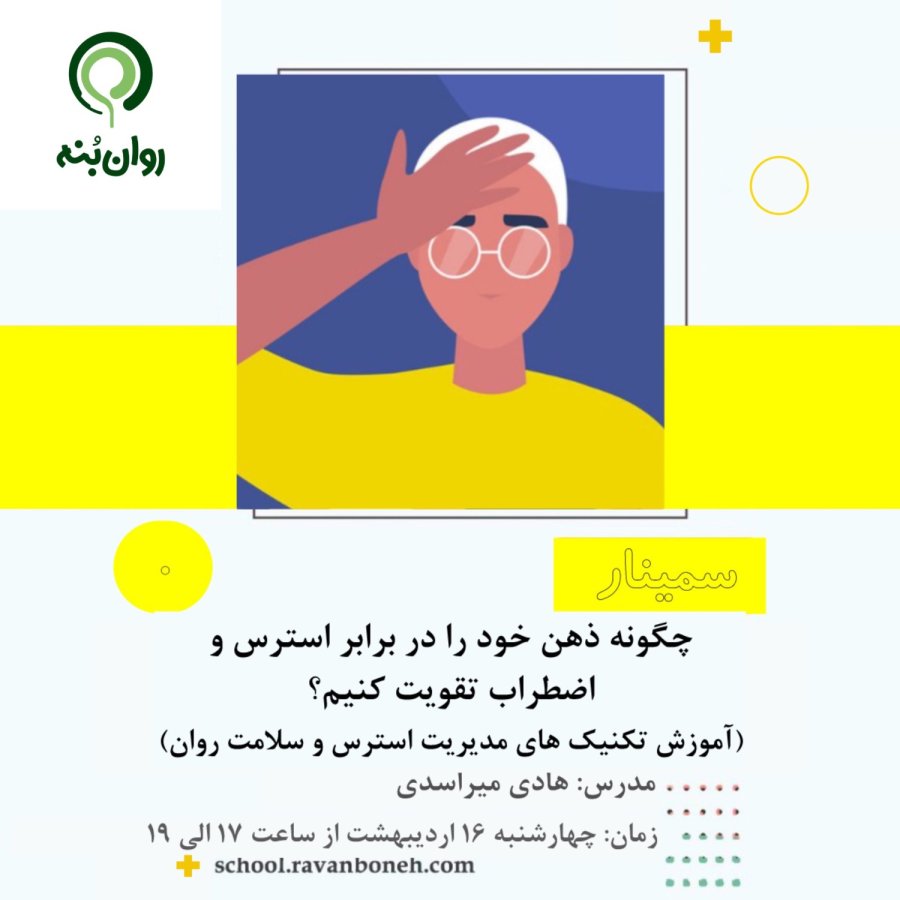 روان بُنه

سمینار

چگونه ذهن خود را در برابر استرس و اضطراب تقویت کنیم؟

(آموزش تکنیک های مدیریت استرس و سلامت روان)

مدرس: هادی میراسدی

زمان: چهارشنبه ۱۶ اردیبهشت از ساعت ۱۷ الی ۱۹

school.ravanboneh.com